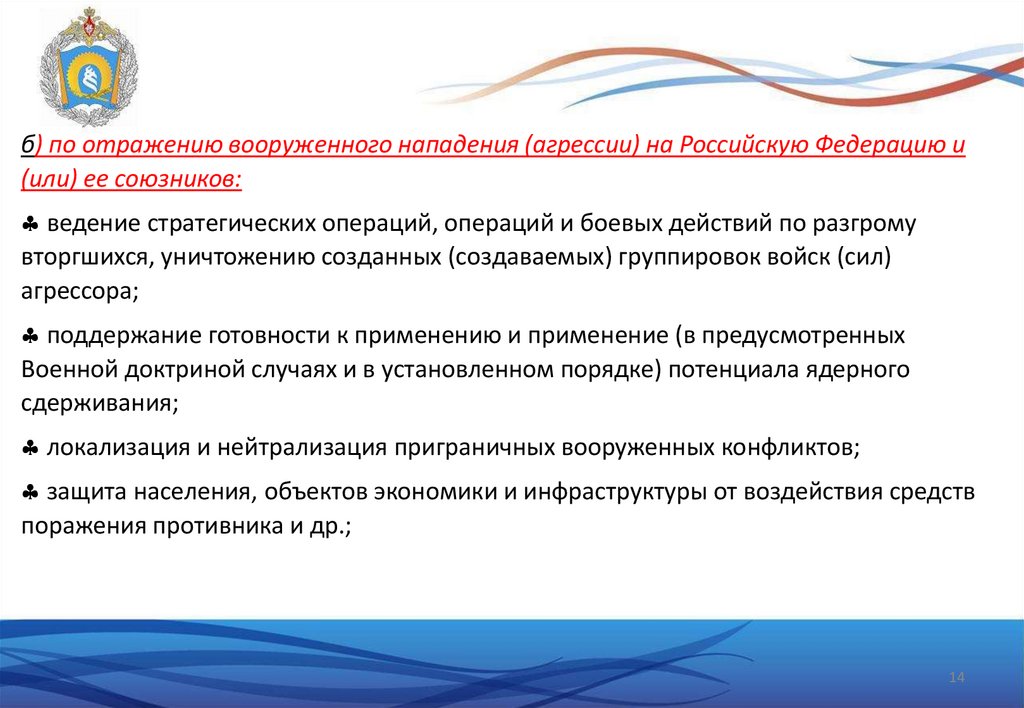 б) по отражению вооруженного нападения (агрессии) на Российскую Федерацию и (или) ее союзников:

♣ ведение стратегических операций, операций и боевых действий по разгрому вторгшихся, уничтожению созданных (создаваемых) группировок войск (сил) агрессора;

♣ поддержание готовности к применению и применение (в предусмотренных Военной доктриной случаях и в установленном порядке) потенциала ядерного сдерживания;

♣ локализация и нейтрализация приграничных вооруженных конфликтов;

♣ защита населения, объектов экономики и инфраструктуры от воздействия средств поражения противника и др.;

14